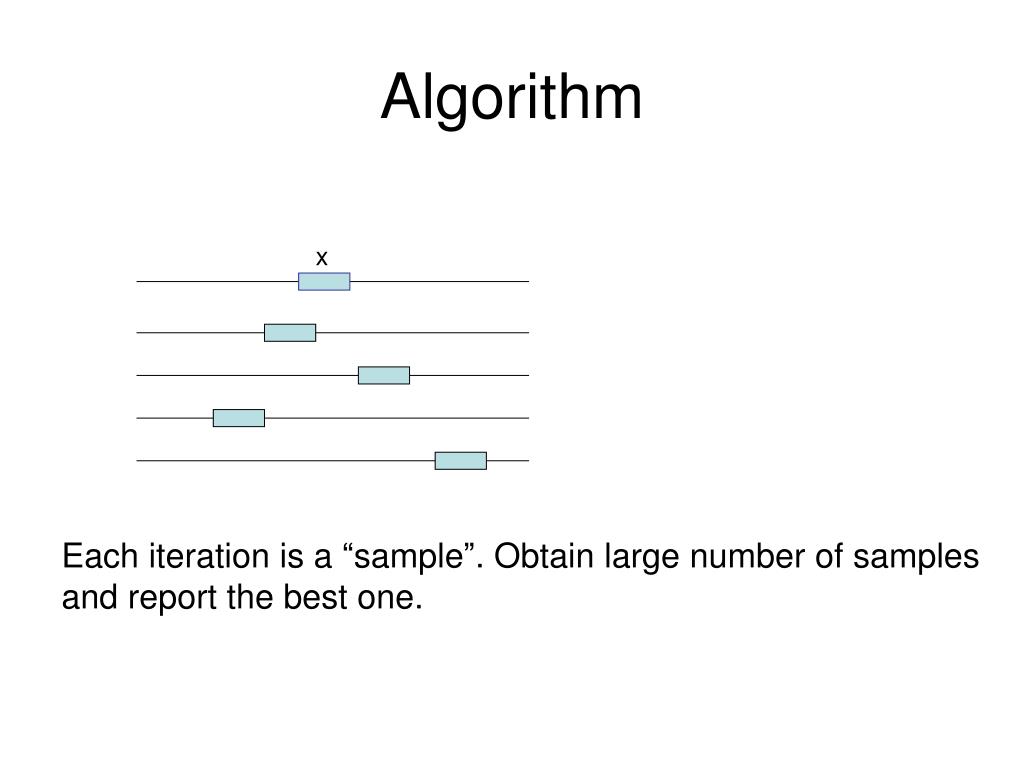 Algorithm

x

Each iteration is a “sample”. Obtain large number of samples and report the best one.